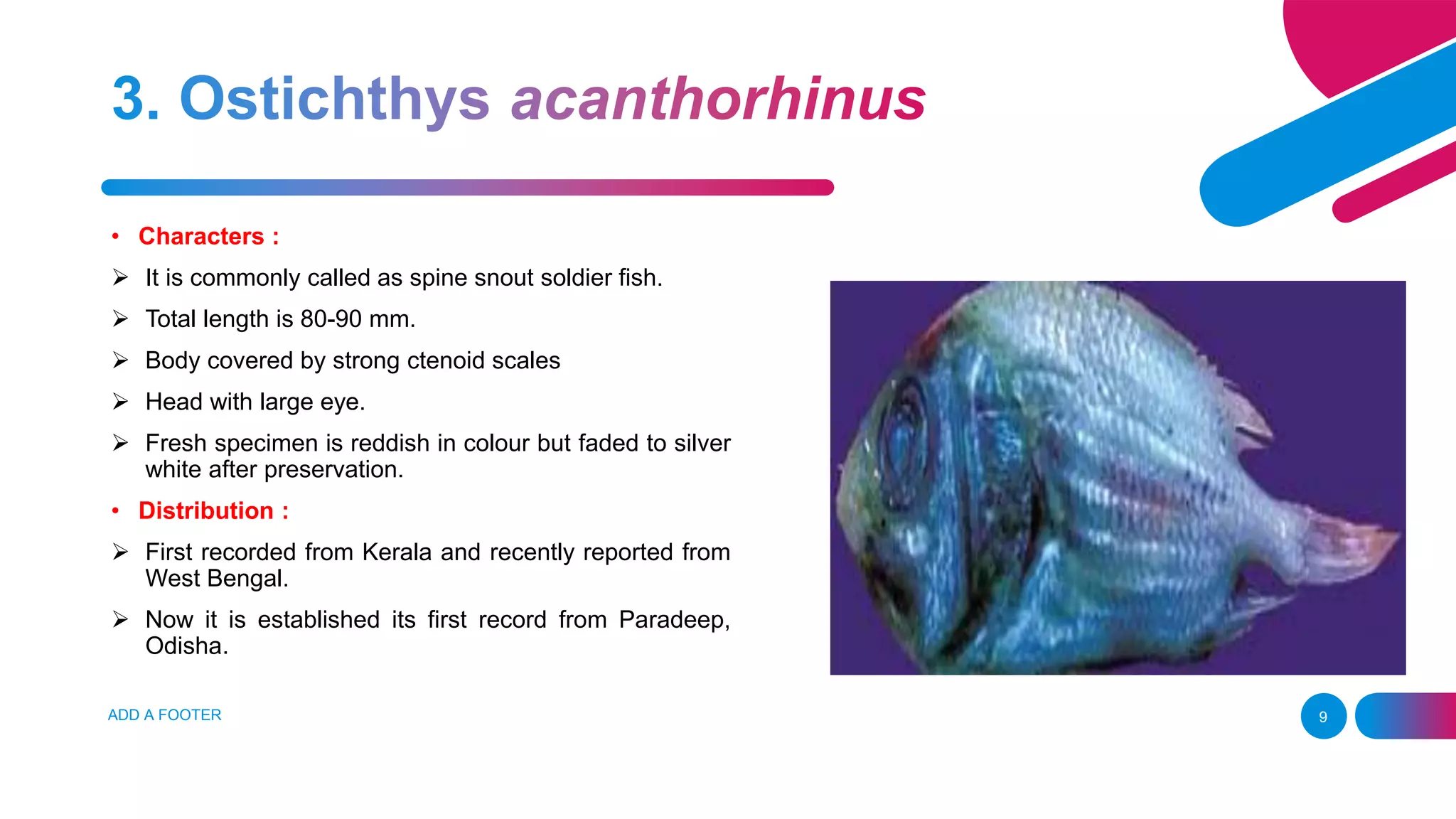 3. Ostichthys acanthorhinus

• Characters :

➢ It is commonly called as spine snout soldier fish.

➢ Total length is 80-90 mm.

➢ Body covered by strong ctenoid scales

➢ Head with large eye.

➢ Fresh specimen is reddish in colour but faded to silver white after preservation.

• Distribution :

➢ First recorded from Kerala and recently reported from West Bengal.

➢ Now it is established its first record from Paradeep, Odisha.

ADD A FOOTER

9